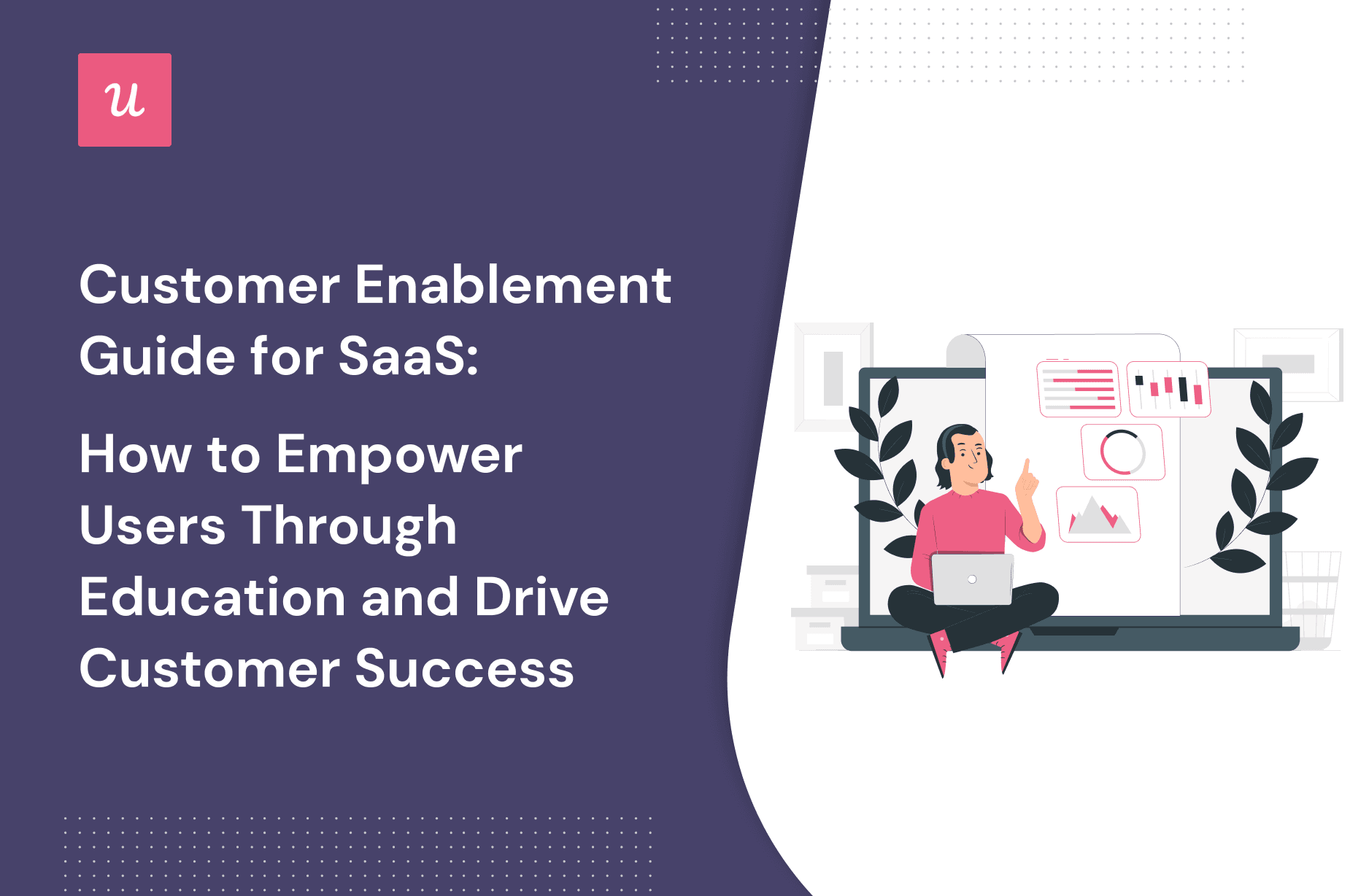 u

Customer Enablement Guide for SaaS:

How to Empower Users Through Education and Drive Customer Success